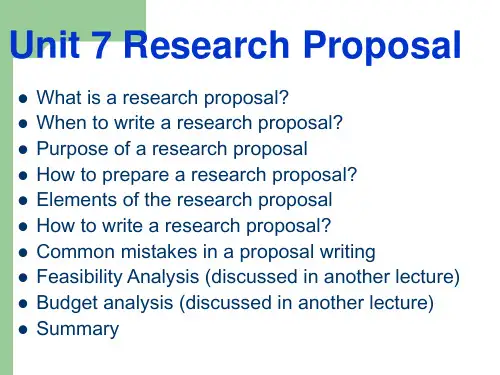 Unit 7 Research Proposal

- What is a research proposal?
- When to write a research proposal?
- Purpose of a research proposal
- How to prepare a research proposal?
- Elements of the research proposal
- How to write a research proposal?
- Common mistakes in a proposal writing
- Feasibility Analysis (discussed in another lecture)
- Budget analysis (discussed in another lecture)
- Summary